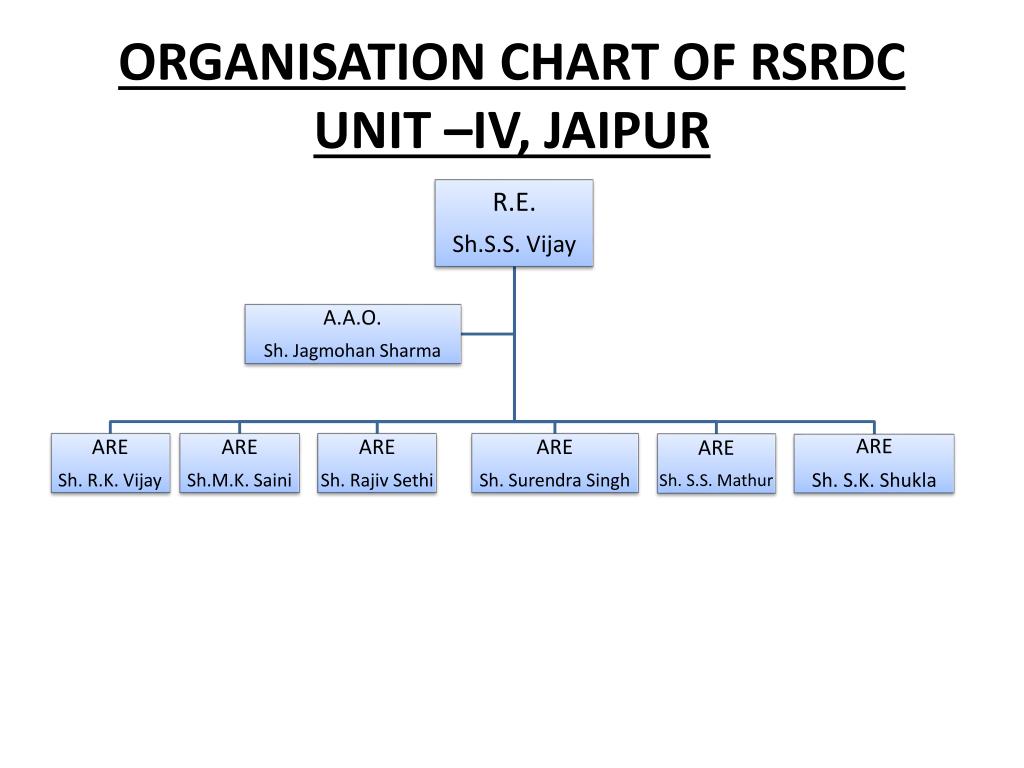 ORGANISATION CHART OF RSRDC UNIT –IV, JAIPUR

R.E.
Sh.S.S. Vijay

A.A.O.
Sh. Jagmohan Sharma

ARE
Sh. R.K. Vijay

ARE
Sh.M.K. Saini

ARE
Sh. Rajiv Sethi

ARE
Sh. Surendra Singh

ARE
Sh. S.S. Mathur

ARE
Sh. S.K. Shukla